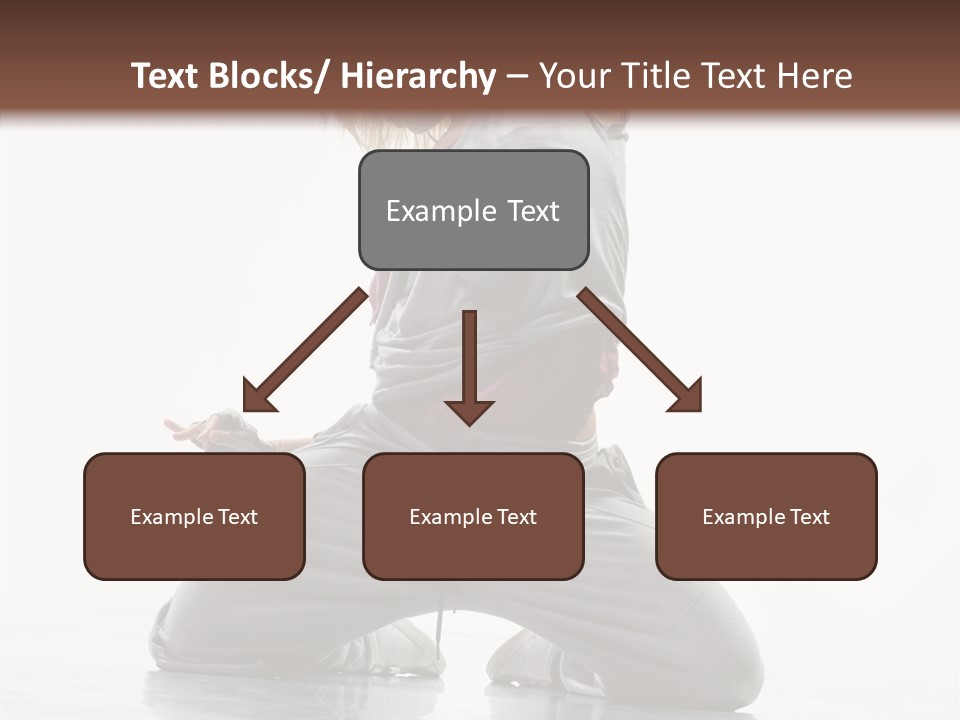 Text Blocks/ Hierarchy – Your Title Text Here

Example Text

Example Text

Example Text

Example Text